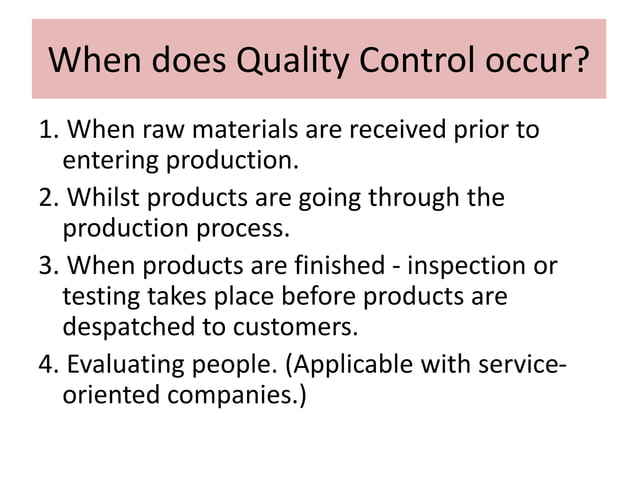 When does Quality Control occur?

1. When raw materials are received prior to entering production.
2. Whilst products are going through the production process.
3. When products are finished - inspection or testing takes place before products are despatched to customers.
4. Evaluating people. (Applicable with service-oriented companies.)